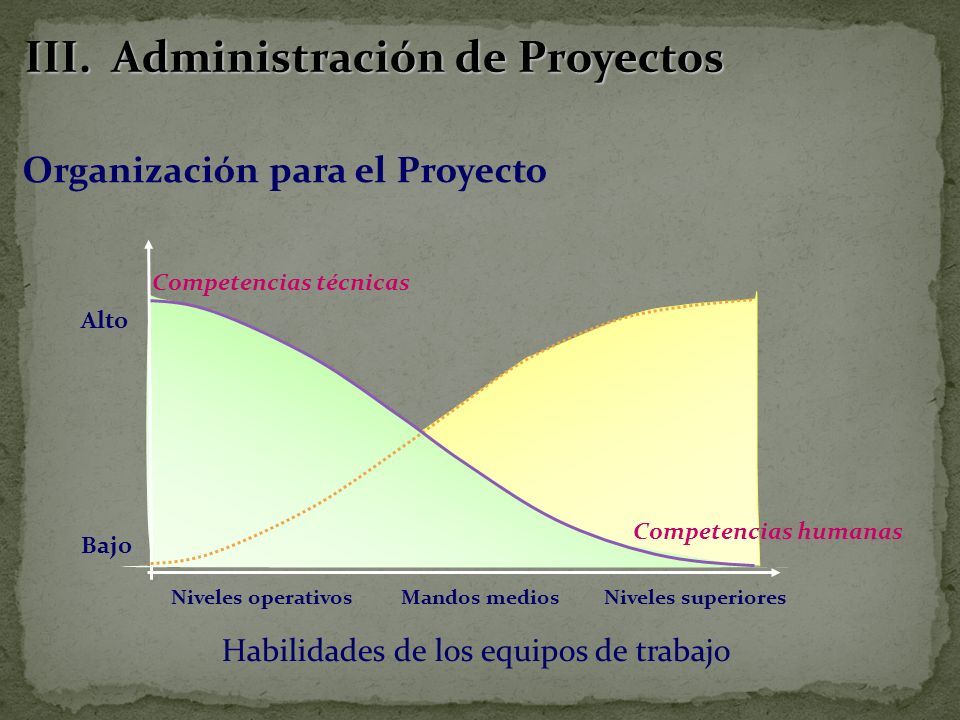 III. Administración de Proyectos

Organización para el Proyecto

Competencias técnicas

Alto

Bajo

Competencias humanas

Niveles operativos Mandos medios Niveles superiores

Habilidades de los equipos de trabajo